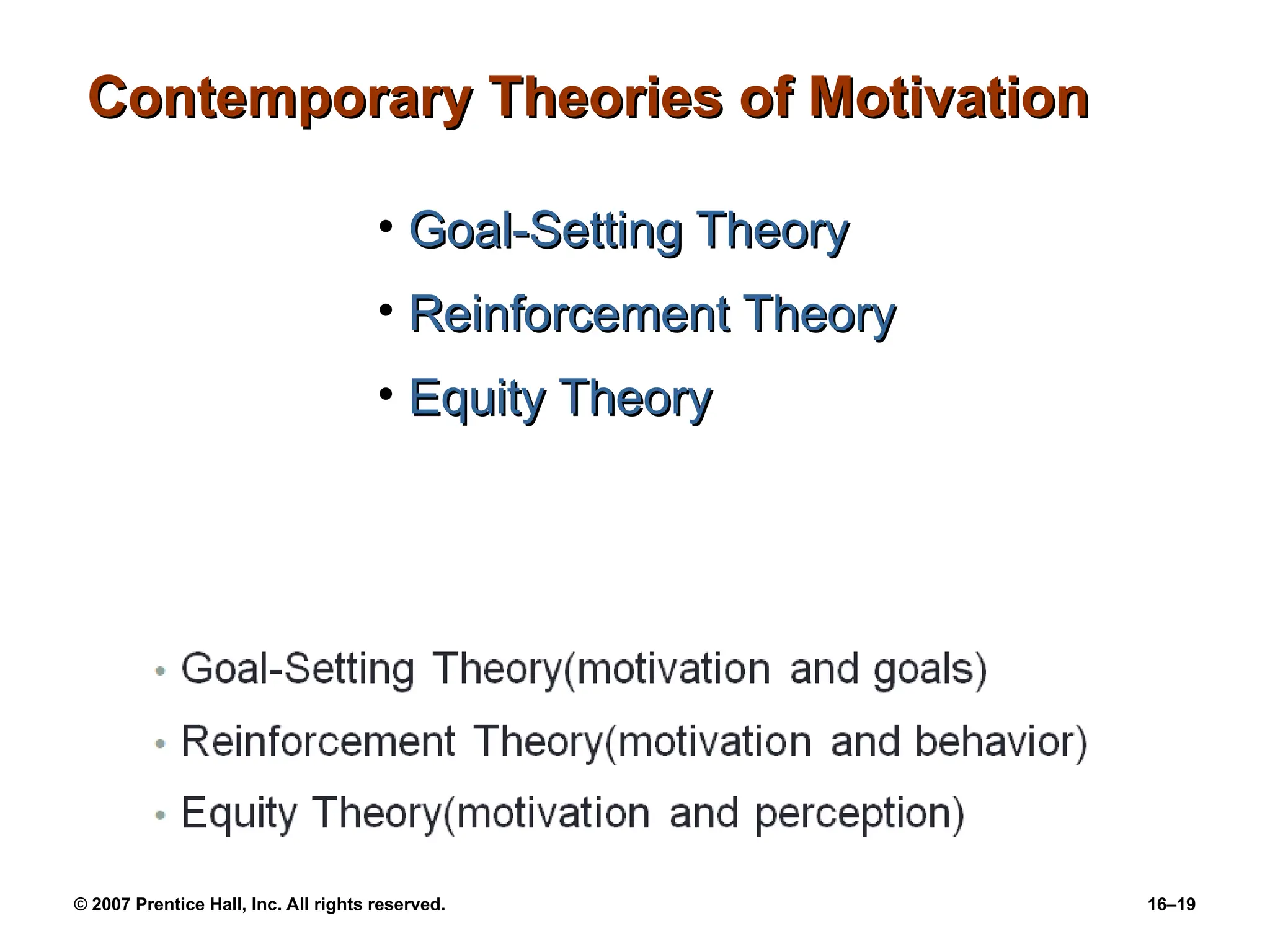 Contemporary Theories of Motivation

• Goal-Setting Theory
• Reinforcement Theory
• Equity Theory

• Goal-Setting Theory(motivation and goals)
• Reinforcement Theory(motivation and behavior)
• Equity Theory(motivation and perception)

© 2007 Prentice Hall, Inc. All rights reserved.

16–19